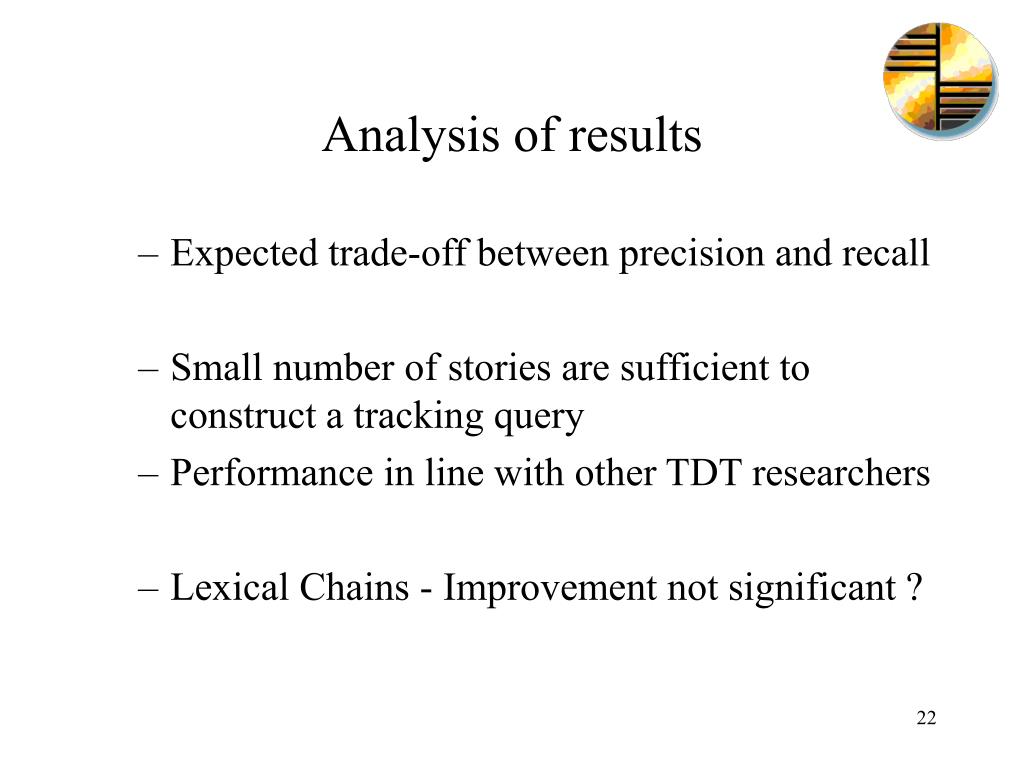 Analysis of results

– Expected trade-off between precision and recall

– Small number of stories are sufficient to construct a tracking query

– Performance in line with other TDT researchers

– Lexical Chains - Improvement not significant ?

22